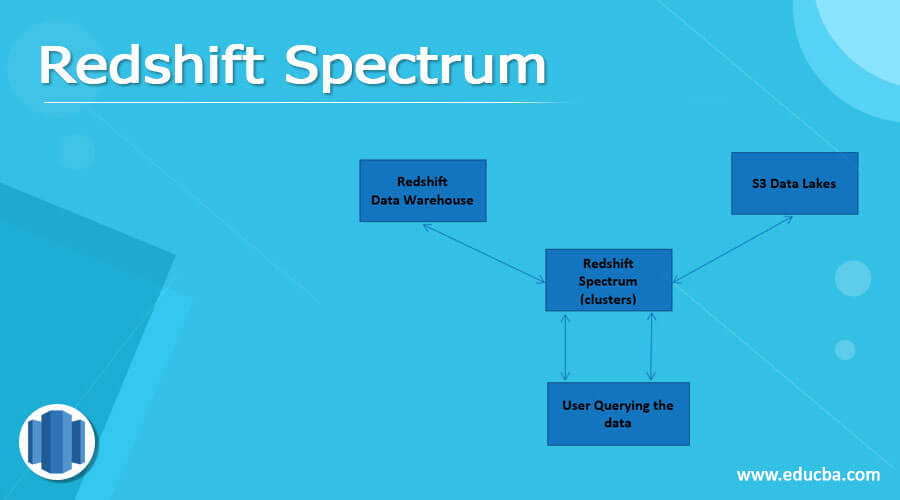 Redshift Spectrum

Redshift
Data Warehouse

S3 Data Lakes

Redshift
Spectrum
(clusters)

User Querying the data

www.educba.com